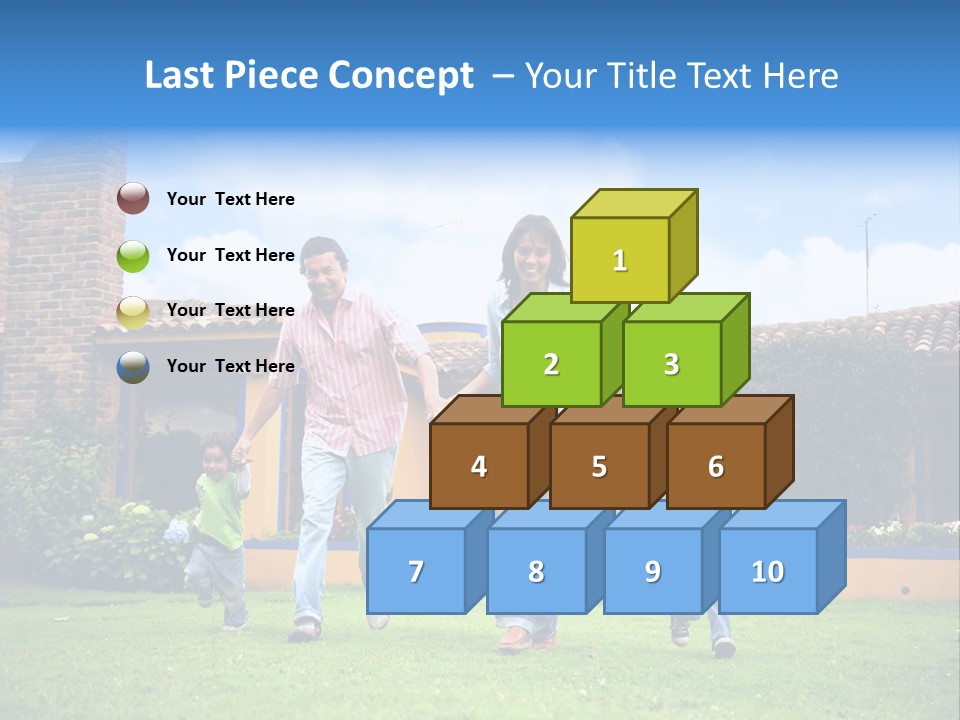 Last Piece Concept – Your Title Text Here

Your Text Here

Your Text Here

Your Text Here

Your Text Here

1

2 3

4 5 6

7 8 9 10